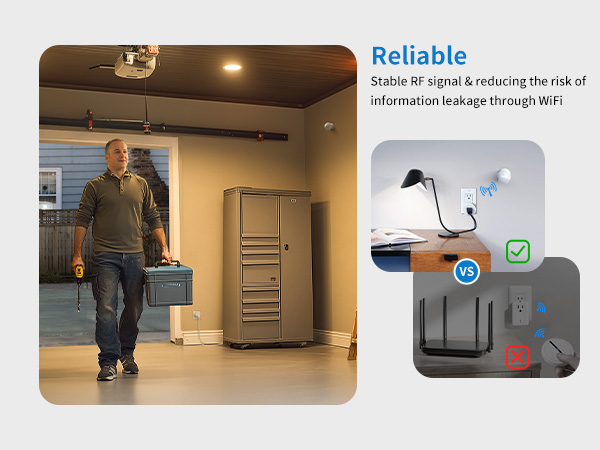 Reliable

Stable RF signal & reducing the risk of information leakage through WiFi

VS